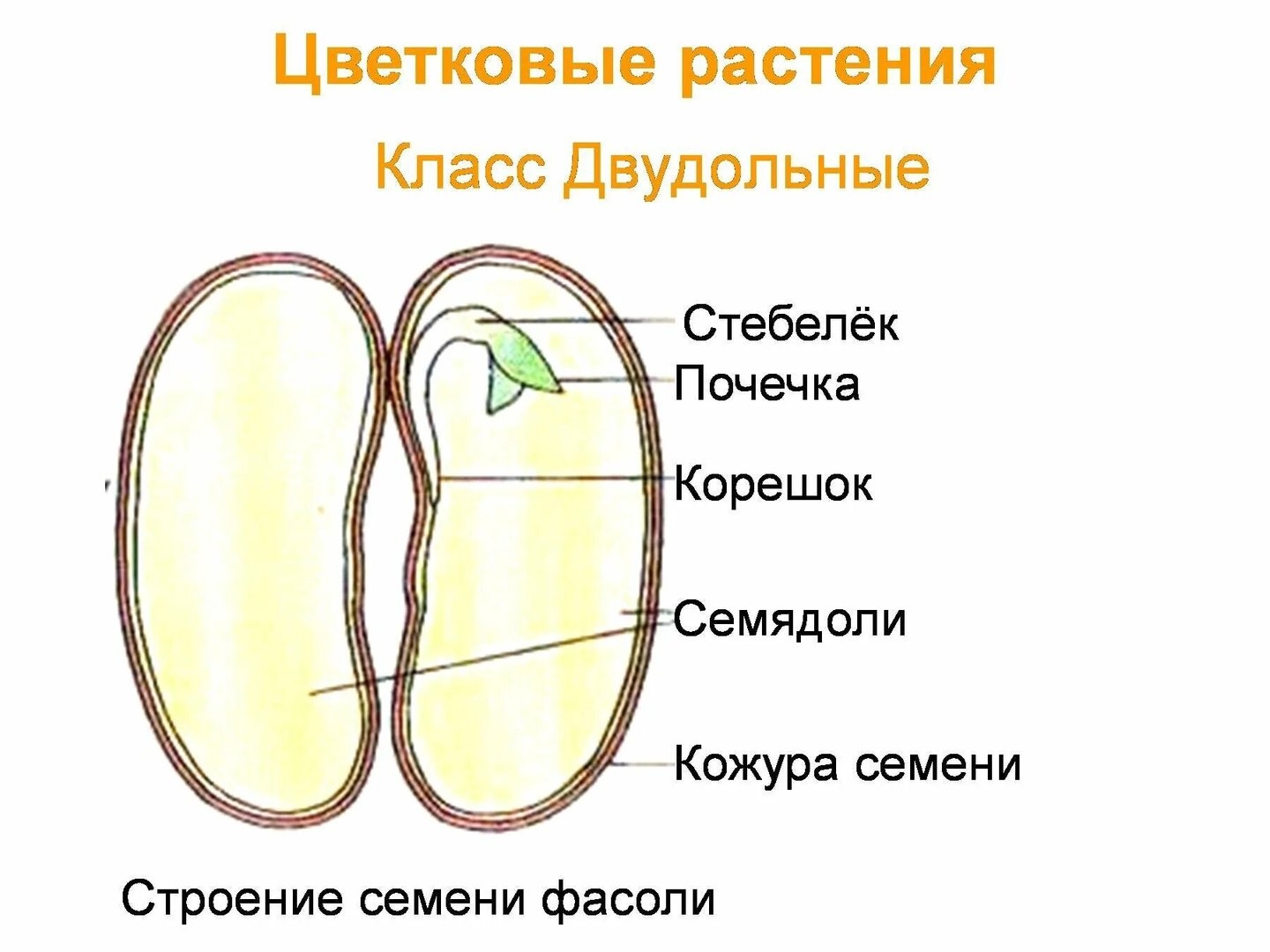 Цветковые растения

Класс Двудольные

Стебелёк
Почечка
Корешок
Семядоли
Кожура семени

Строение семени фасоли